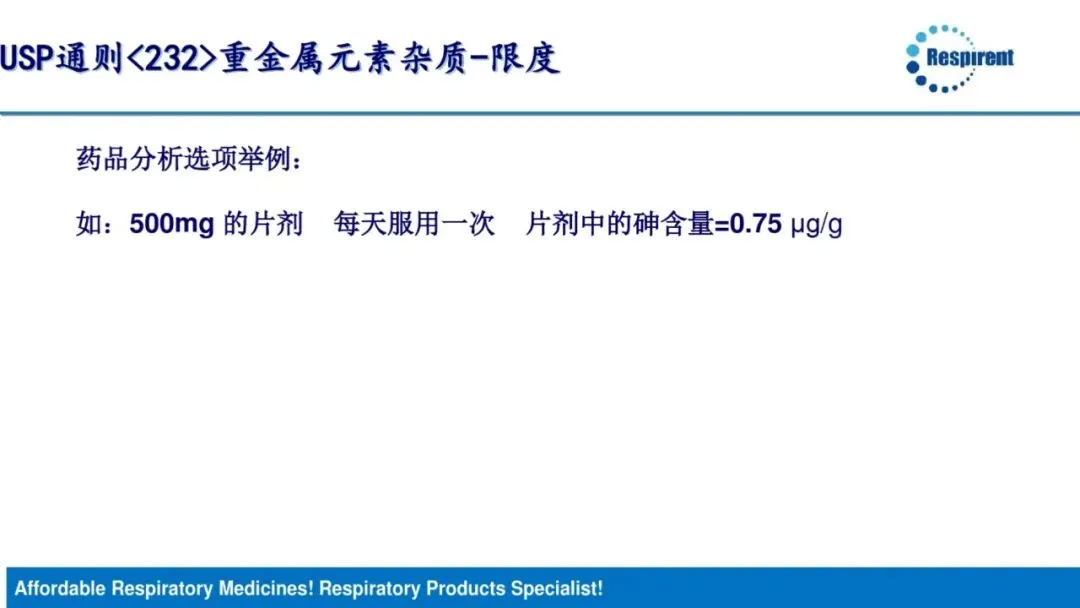 USP通则<232>重金属元素杂质-限度

Respirent

药品分析选项举例：

如：500mg 的片剂　每天服用一次　片剂中的砷含量=0.75 μg/g

Affordable Respiratory Medicines! Respiratory Products Specialist!